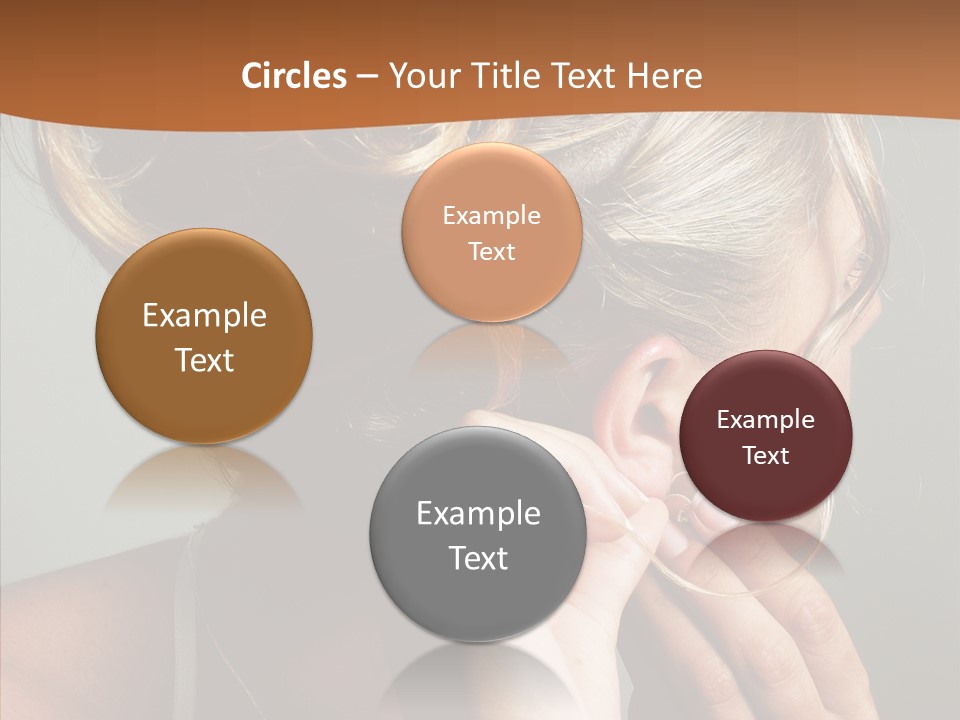 Circles – Your Title Text Here

Example Text

Example Text

Example Text

Example Text